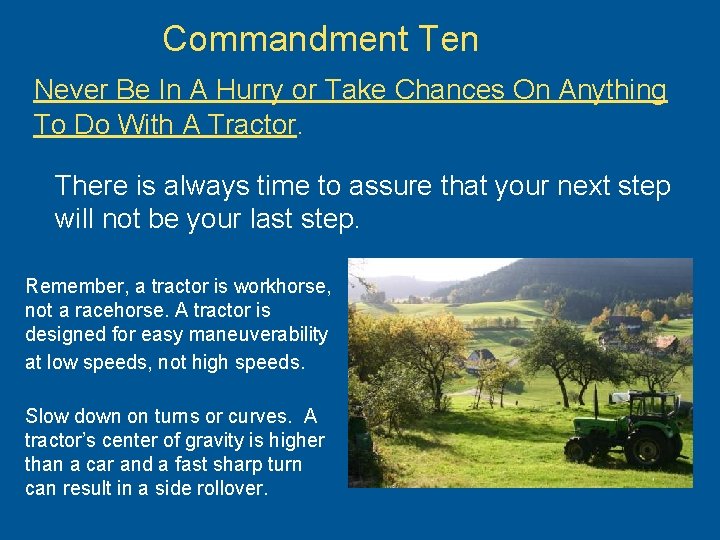 Commandment Ten

Never Be In A Hurry or Take Chances On Anything To Do With A Tractor.

There is always time to assure that your next step will not be your last step.

Remember, a tractor is workhorse, not a racehorse. A tractor is designed for easy maneuverability at low speeds, not high speeds.

Slow down on turns or curves. A tractor's center of gravity is higher than a car and a fast sharp turn can result in a side rollover.